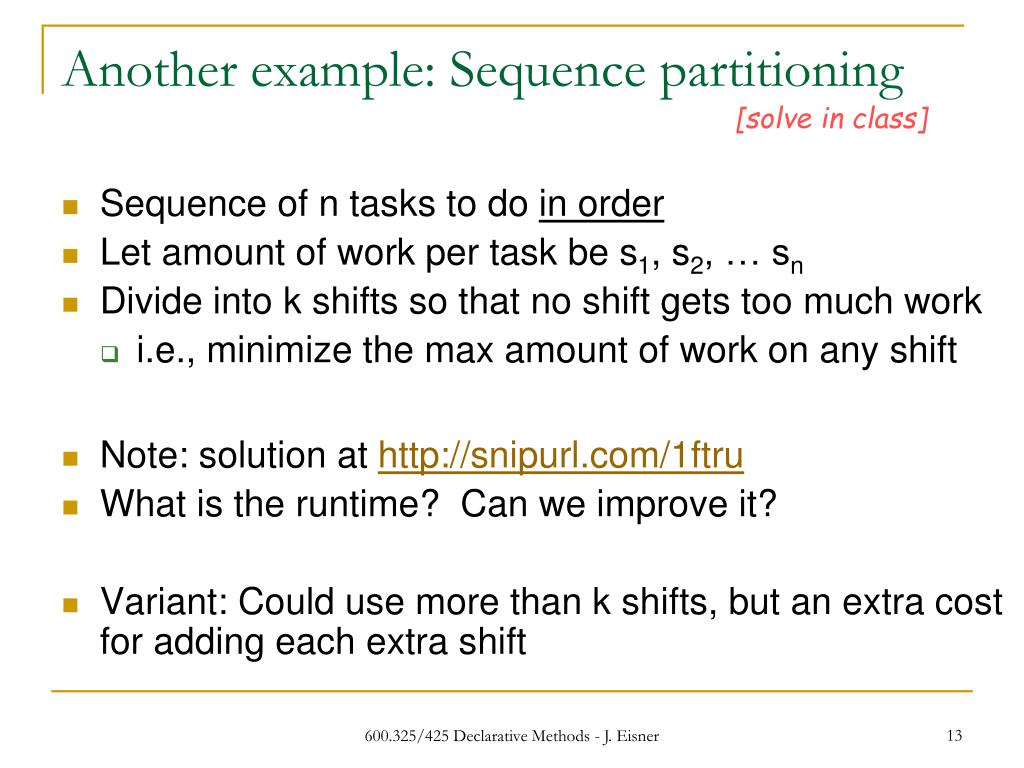 Another example: Sequence partitioning

[solve in class]

Sequence of n tasks to do in order

Let amount of work per task be $s_1$, $s_2$, … $s_n$

Divide into k shifts so that no shift gets too much work

i.e., minimize the max amount of work on any shift

Note: solution at http://snipurl.com/1ftru

What is the runtime? Can we improve it?

Variant: Could use more than k shifts, but an extra cost for adding each extra shift

600.325/425 Declarative Methods - J. Eisner

13